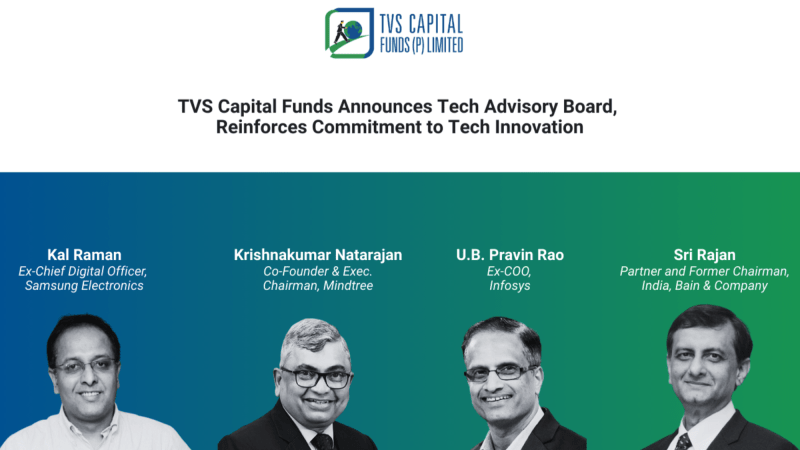 TVS CAPITAL
FUNDS (P) LIMITED

TVS Capital Funds Announces Tech Advisory Board, Reinforces Commitment to Tech Innovation

Kal Raman
Ex-Chief Digital Officer, Samsung Electronics

Krishnakumar Natarajan
Co-Founder & Exec. Chairman, Mindtree

U.B. Pravin Rao
Ex-COO, Infosys

Sri Rajan
Partner and Former Chairman, India, Bain & Company